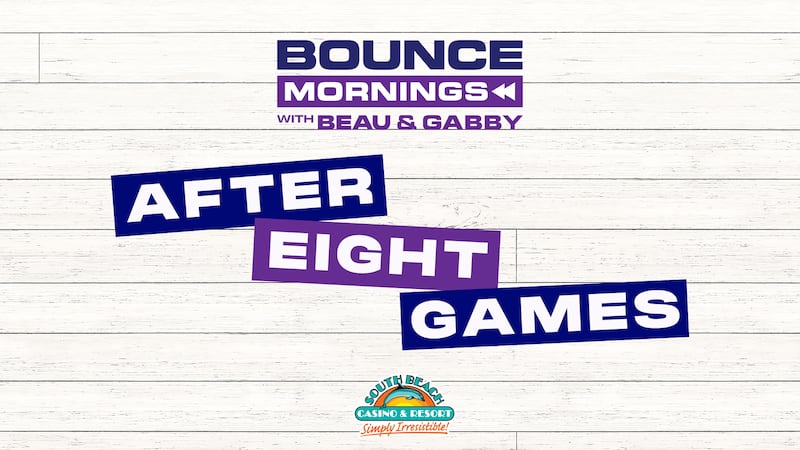 BOUNCE
MORNINGS
WITH BEAU & GABBY

AFTER
EIGHT
GAMES

SOUTH BEACH
CASINO & RESORT
Simply Irresistible!